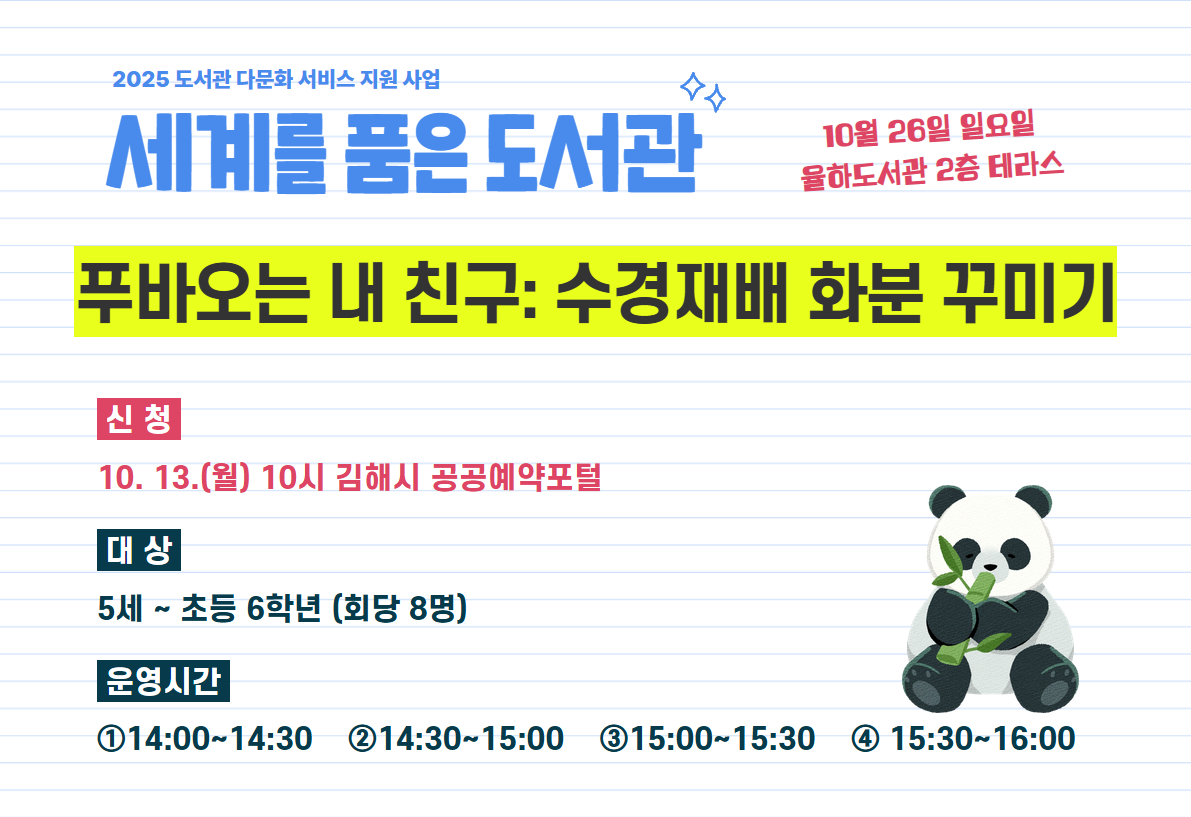 2025 도서관 다문화 서비스 지원 사업

세계를 품은 도서관

10월 26일 일요일
율하도서관 2층 테라스

푸바오는 내 친구: 수경재배 화분 꾸미기

신 청

10. 13.(월) 10시 김해시 공공예약포털

대 상

5세 ~ 초등 6학년 (회당 8명)

운영시간

①14:00~14:30 ②14:30~15:00 ③15:00~15:30 ④ 15:30~16:00